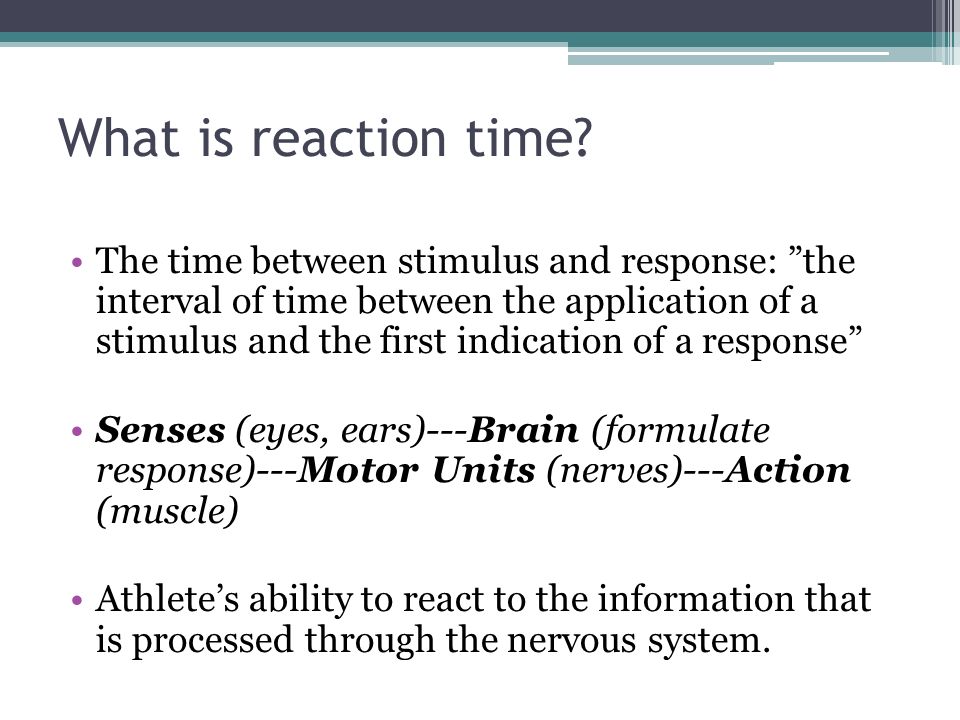 What is reaction time?

• The time between stimulus and response: ”the interval of time between the application of a stimulus and the first indication of a response”

• Senses (eyes, ears)---Brain (formulate response)---Motor Units (nerves)---Action (muscle)

• Athlete’s ability to react to the information that is processed through the nervous system.